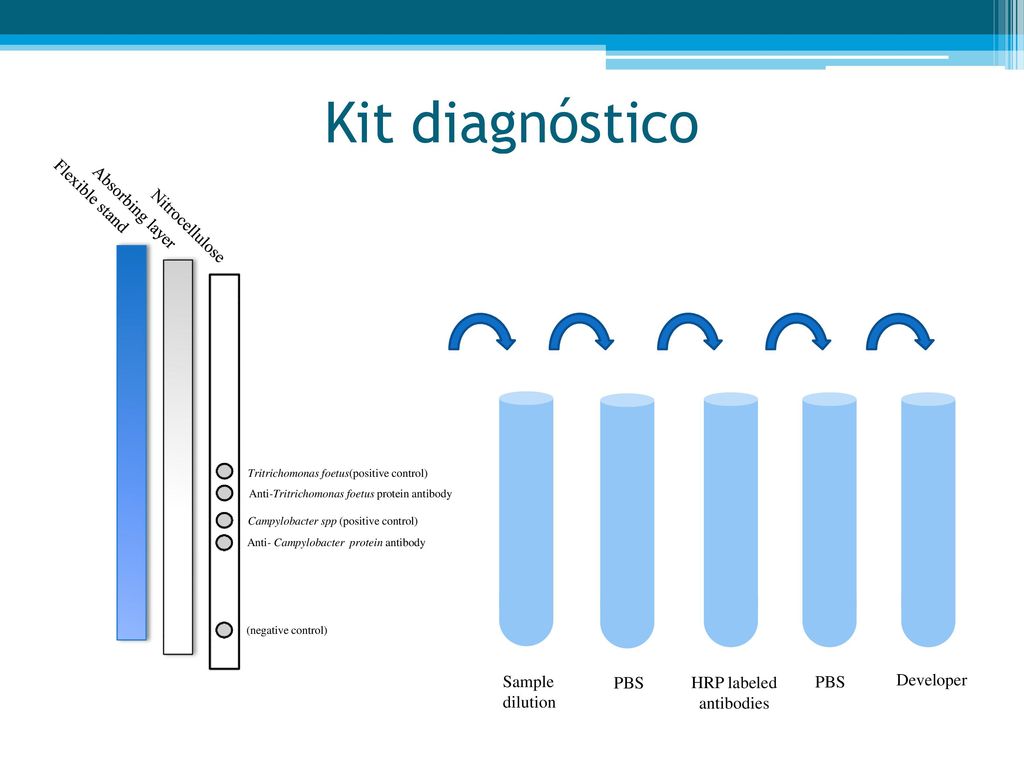 Kit diagnóstico

Flexible stand
Absorbing layer
Nitrocellulose

Tritrichomonas foetus(positive control)
Anti-Tritrichomonas foetus protein antibody
Campylobacter spp (positive control)
Anti- Campylobacter protein antibody
(negative control)

Sample dilution
PBS
HRP labeled antibodies
PBS
Developer